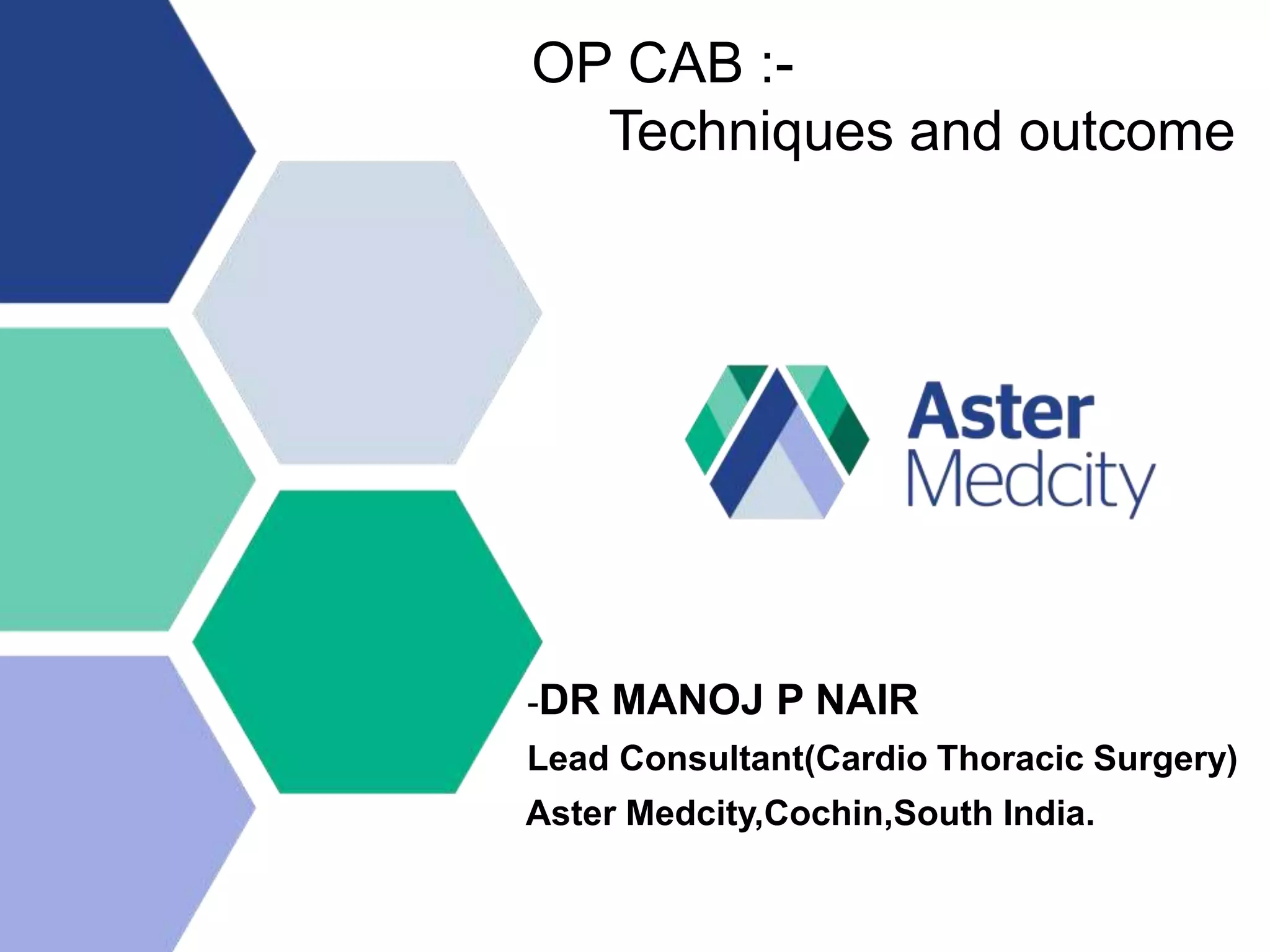 OP CAB :-
Techniques and outcome

Aster
Medcity

-DR MANOJ P NAIR

Lead Consultant(Cardio Thoracic Surgery)

Aster Medcity,Cochin,South India.